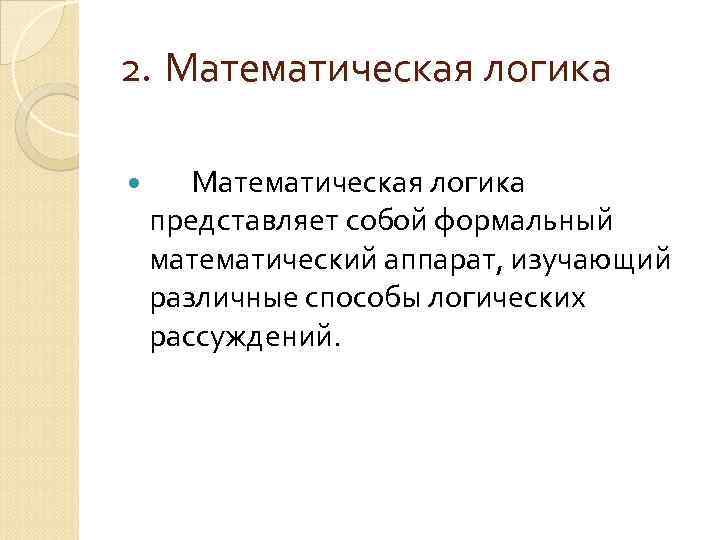 2. Математическая логика

Математическая логика представляет собой формальный математический аппарат, изучающий различные способы логических рассуждений.